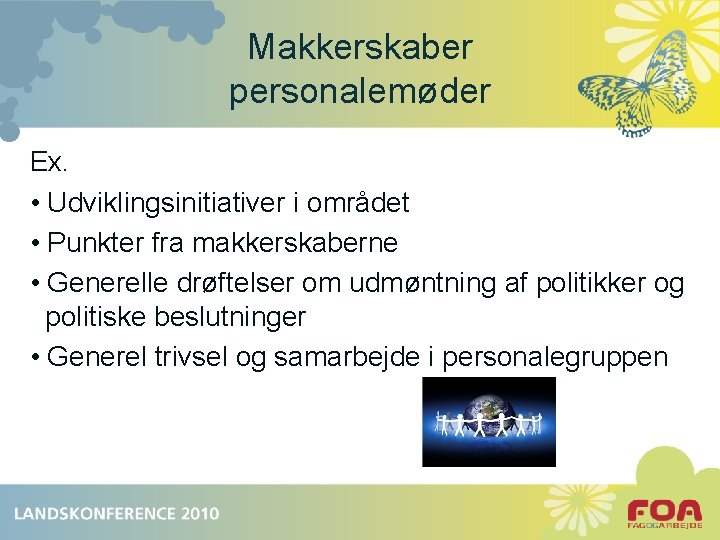 Makkerskaber personalemøder

Ex.

• Udviklingsinitiativer i området

• Punkter fra makkerskaberne

• Generelle drøftelser om udmøntning af politikker og politiske beslutninger

• Generel trivsel og samarbejde i personalegruppen

LANDSKONFERENCE 2010

FOA
FAG OG ARBEJDE